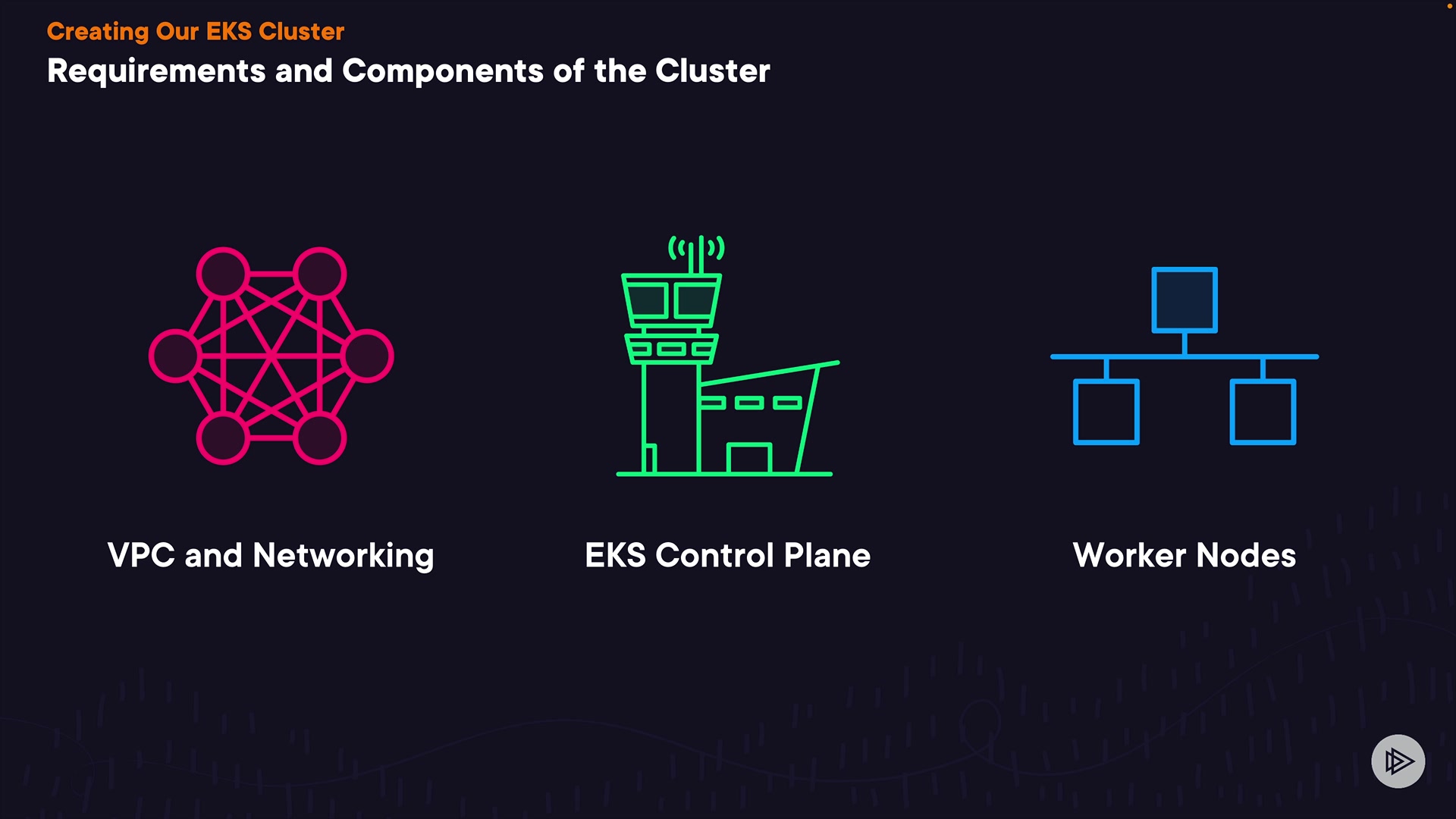 Creating Our EKS Cluster

Requirements and Components of the Cluster

VPC and Networking

EKS Control Plane

Worker Nodes